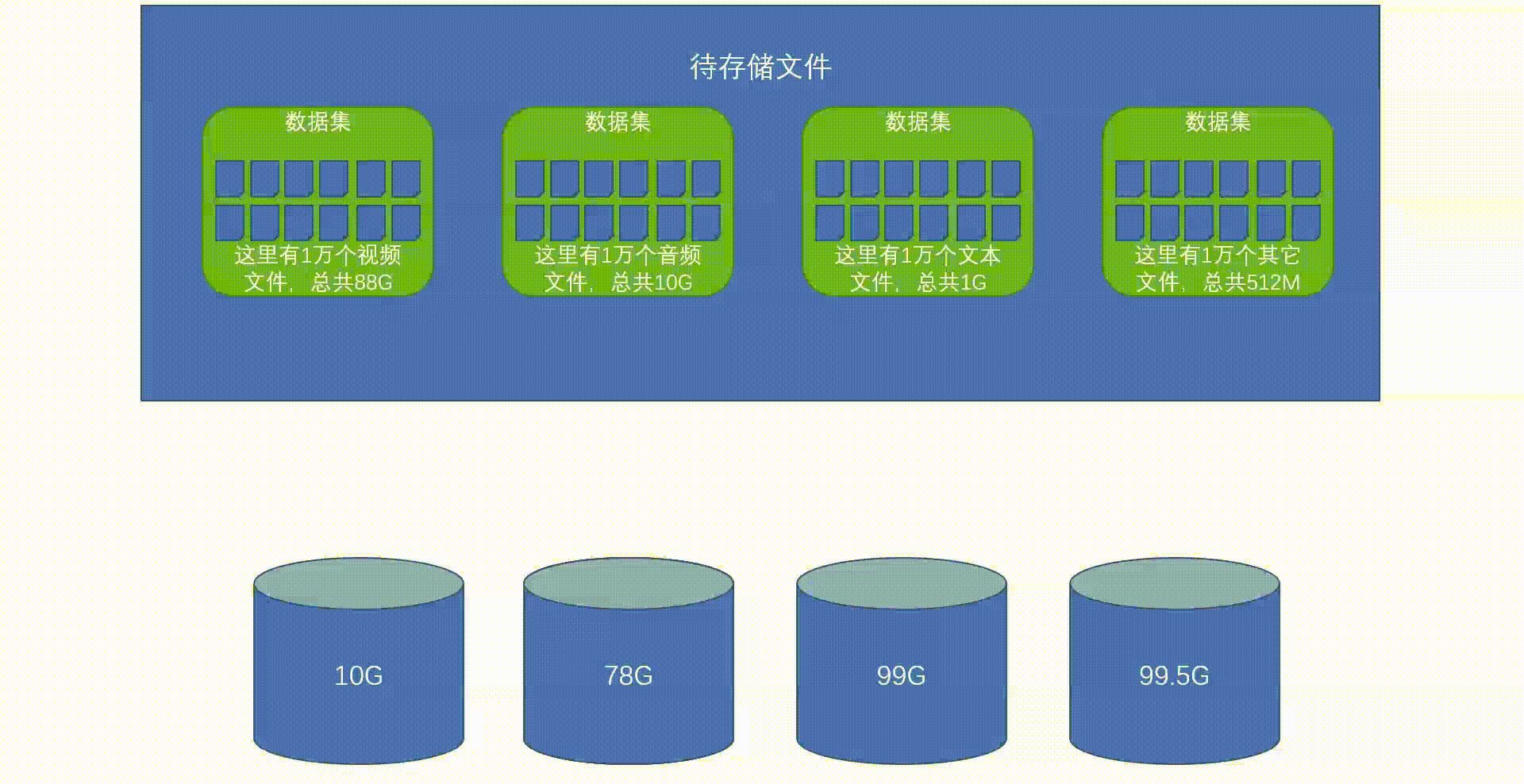 待存储文件

数据集

这里有1万个视频文件，总共88G

数据集

这里有1万个音频文件，总共10G

数据集

这里有1万个文本文件，总共1G

数据集

这里有1万个其它文件，总共512M

10G

78G

99G

99.5G